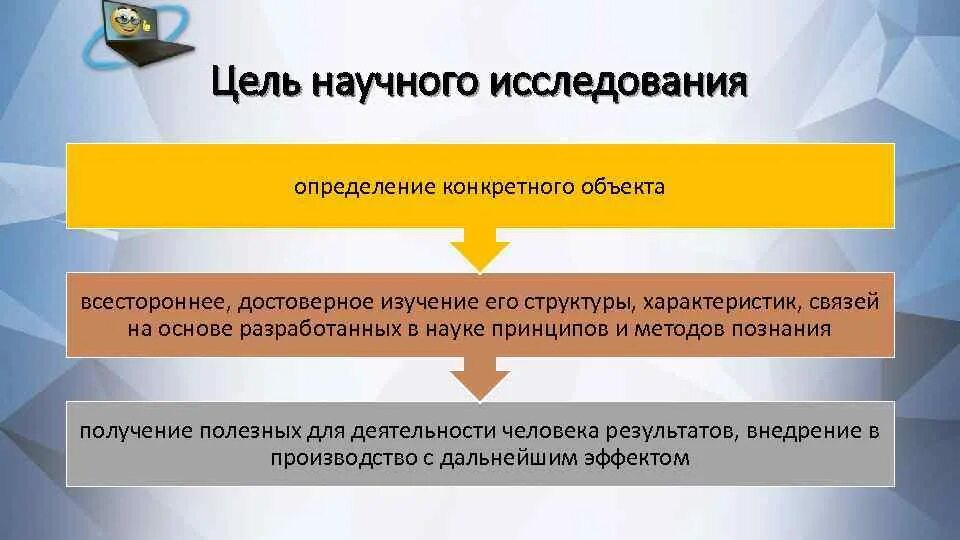 Цель научного исследования

определение конкретного объекта

всестороннее, достоверное изучение его структуры, характеристик, связей на основе разработанных в науке принципов и методов познания

получение полезных для деятельности человека результатов, внедрение в производство с дальнейшим эффектом